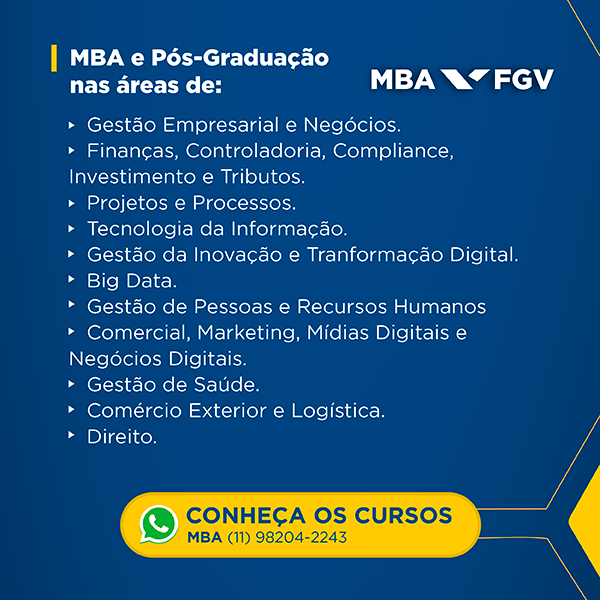 MBA e Pós-Graduação nas áreas de:

MBA FGV

‣ Gestão Empresarial e Negócios.
‣ Finanças, Controladoria, Compliance, Investimento e Tributos.
‣ Projetos e Processos.
‣ Tecnologia da Informação.
‣ Gestão da Inovação e Tranformação Digital.
‣ Big Data.
‣ Gestão de Pessoas e Recursos Humanos
‣ Comercial, Marketing, Mídias Digitais e Negócios Digitais.
‣ Gestão de Saúde.
‣ Comércio Exterior e Logística.
‣ Direito.

CONHEÇA OS CURSOS
MBA (11) 98204-2243